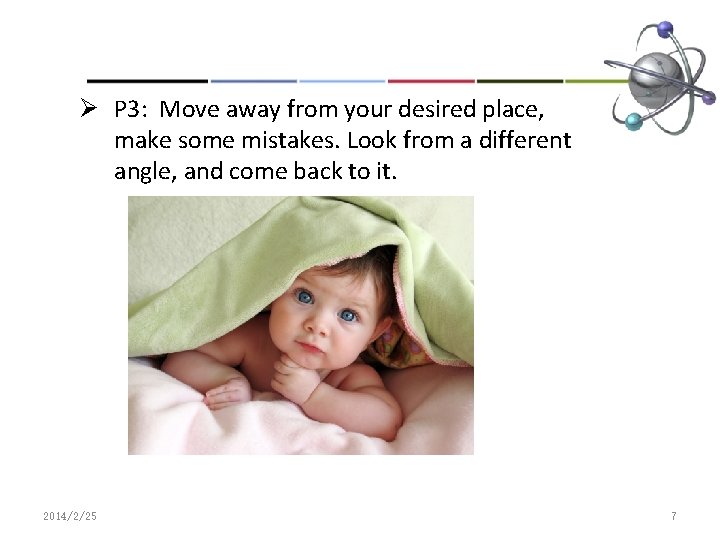 ➢ P3: Move away from your desired place, make some mistakes. Look from a different angle, and come back to it.

2014/2/25

7